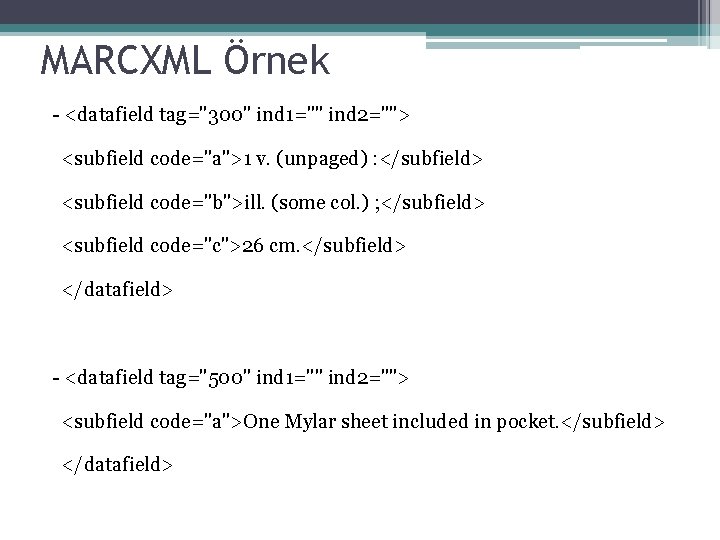 MARCXML Örnek

- <datafield tag="300" ind1="" ind2="">

<subfield code="a">1 v. (unpaged) :</subfield>

<subfield code="b">ill. (some col.) ;</subfield>

<subfield code="c">26 cm.</subfield>

</datafield>

- <datafield tag="500" ind1="" ind2="">

<subfield code="a">One Mylar sheet included in pocket.</subfield>

</datafield>